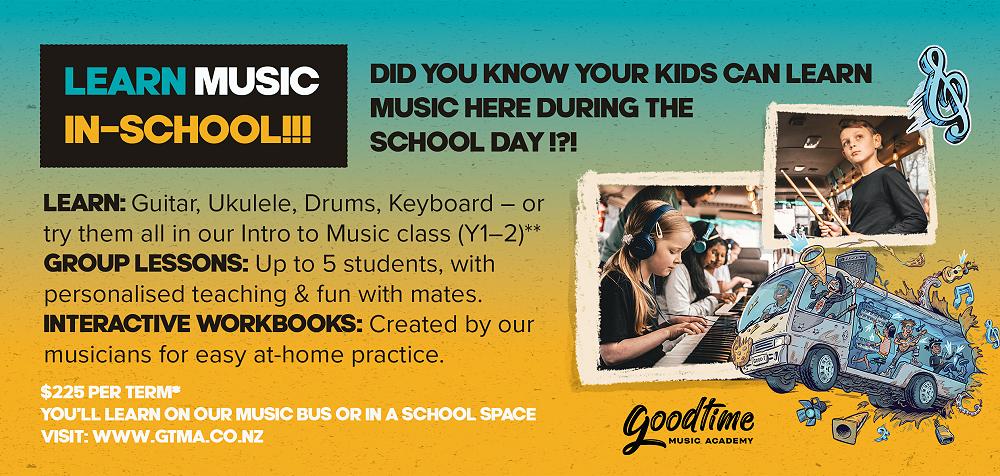 LEARN MUSIC IN-SCHOOL!!!

DID YOU KNOW YOUR KIDS CAN LEARN MUSIC HERE DURING THE SCHOOL DAY !?!

LEARN: Guitar, Ukulele, Drums, Keyboard – or try them all in our Intro to Music class (Y1–2)**
GROUP LESSONS: Up to 5 students, with personalised teaching & fun with mates.
INTERACTIVE WORKBOOKS: Created by our musicians for easy at-home practice.

$225 PER TERM*
YOU'LL LEARN ON OUR MUSIC BUS OR IN A SCHOOL SPACE
VISIT: WWW.GTMA.CO.NZ

Goodtime
MUSIC ACADEMY